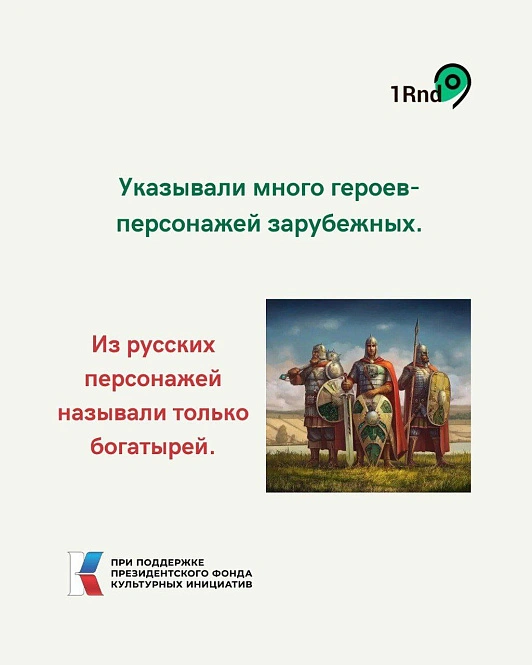 1Rnd

Указывали много героев-персонажей зарубежных.

Из русских персонажей называли только богатырей.

ПРИ ПОДДЕРЖКЕ
ПРЕЗИДЕНТСКОГО ФОНДА
КУЛЬТУРНЫХ ИНИЦИАТИВ